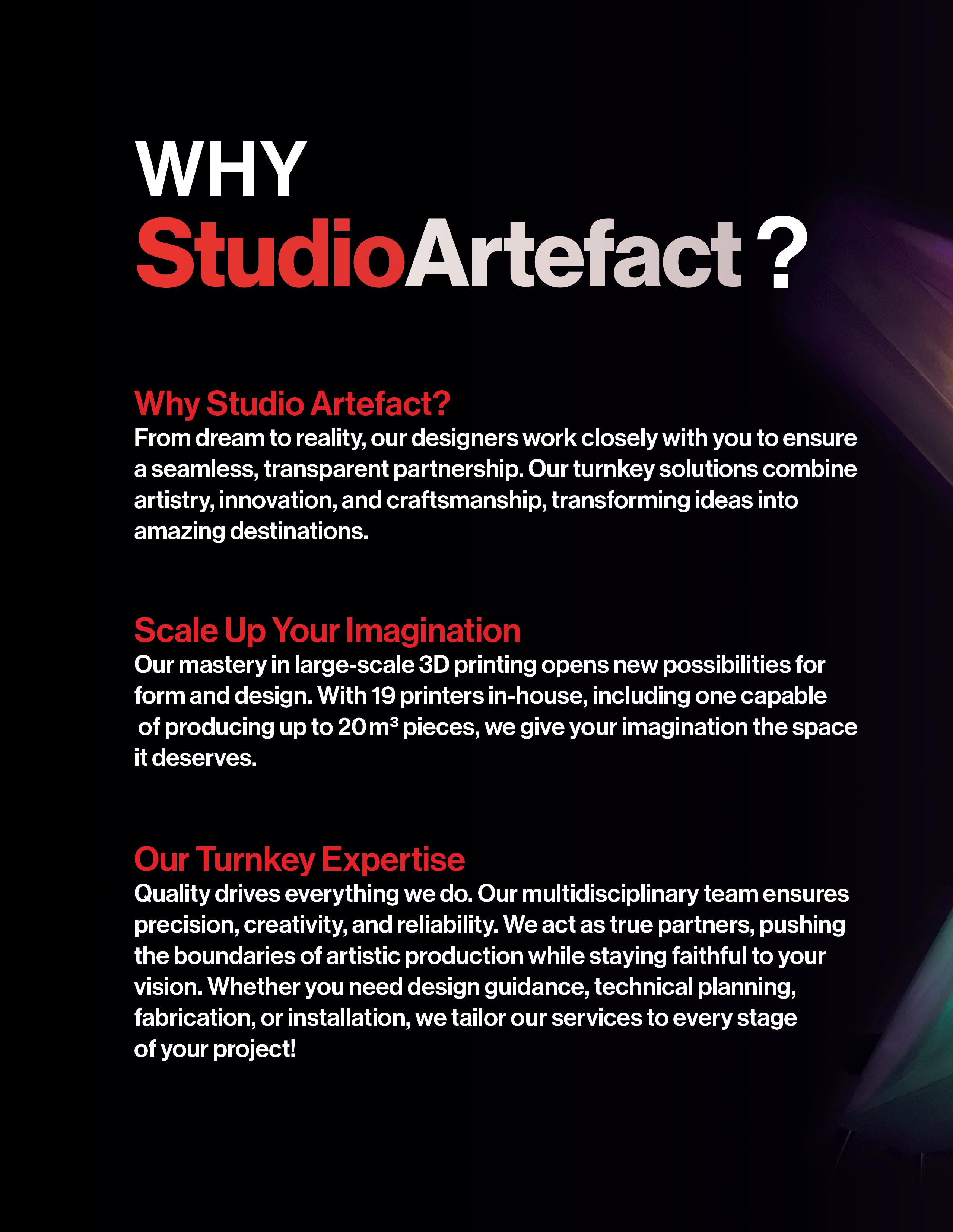 WHY
StudioArtefact ?

Why Studio Artefact?
From dream to reality, our designers work closely with you to ensure a seamless, transparent partnership. Our turnkey solutions combine artistry, innovation, and craftsmanship, transforming ideas into amazing destinations.

Scale Up Your Imagination
Our mastery in large-scale 3D printing opens new possibilities for form and design. With 19 printers in-house, including one capable of producing up to 20 $m^3$ pieces, we give your imagination the space it deserves.

Our Turnkey Expertise
Quality drives everything we do. Our multidisciplinary team ensures precision, creativity, and reliability. We act as true partners, pushing the boundaries of artistic production while staying faithful to your vision. Whether you need design guidance, technical planning, fabrication, or installation, we tailor our services to every stage of your project!